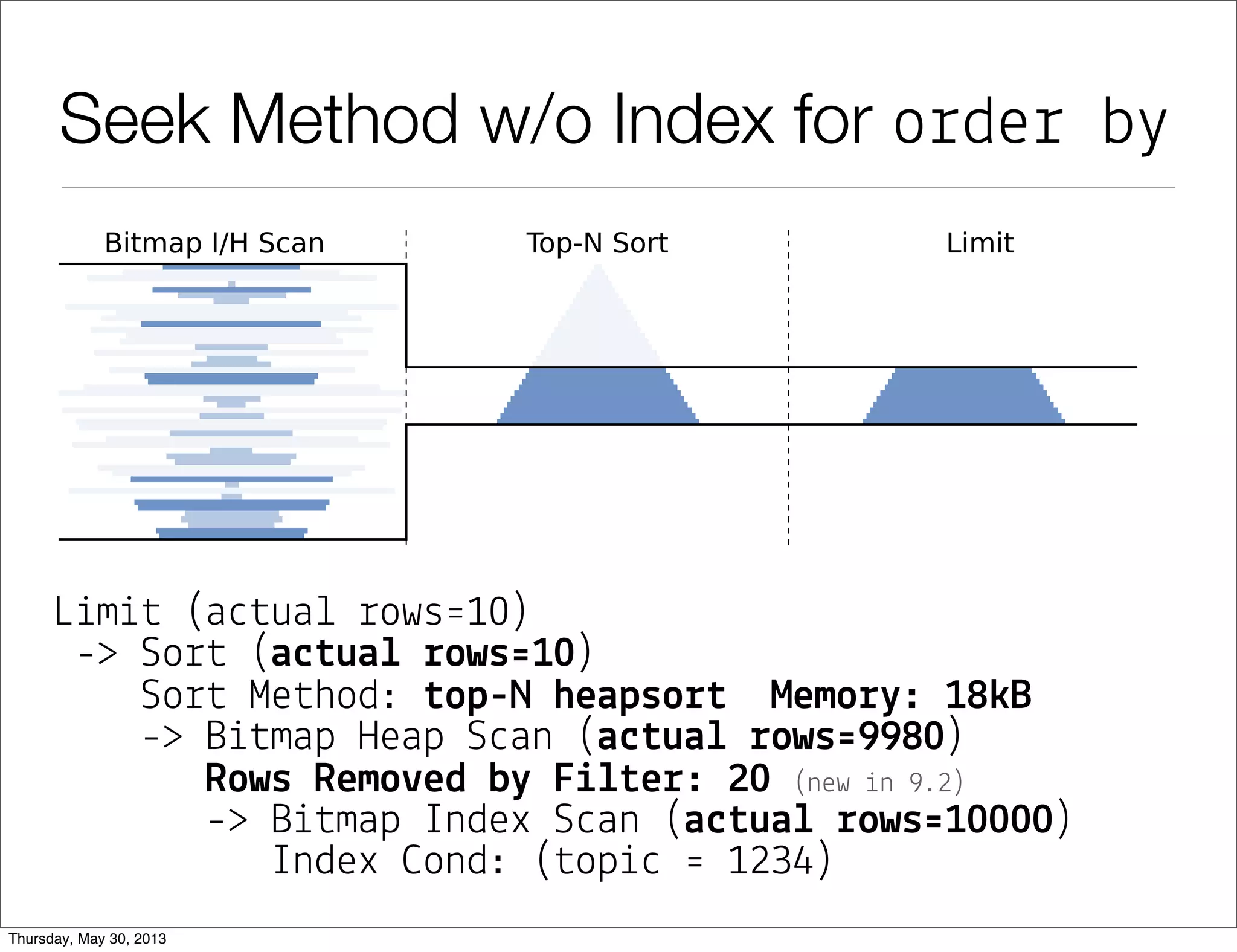 Seek Method w/o Index for order by

Bitmap I/H Scan

Top-N Sort

Limit

Limit (actual rows=10)
 -> Sort (actual rows=10)
    Sort Method: top-N heapsort  Memory: 18kB
    -> Bitmap Heap Scan (actual rows=9980)
       Rows Removed by Filter: 20 (new in 9.2)
       -> Bitmap Index Scan (actual rows=10000)
          Index Cond: (topic = 1234)

Thursday, May 30, 2013